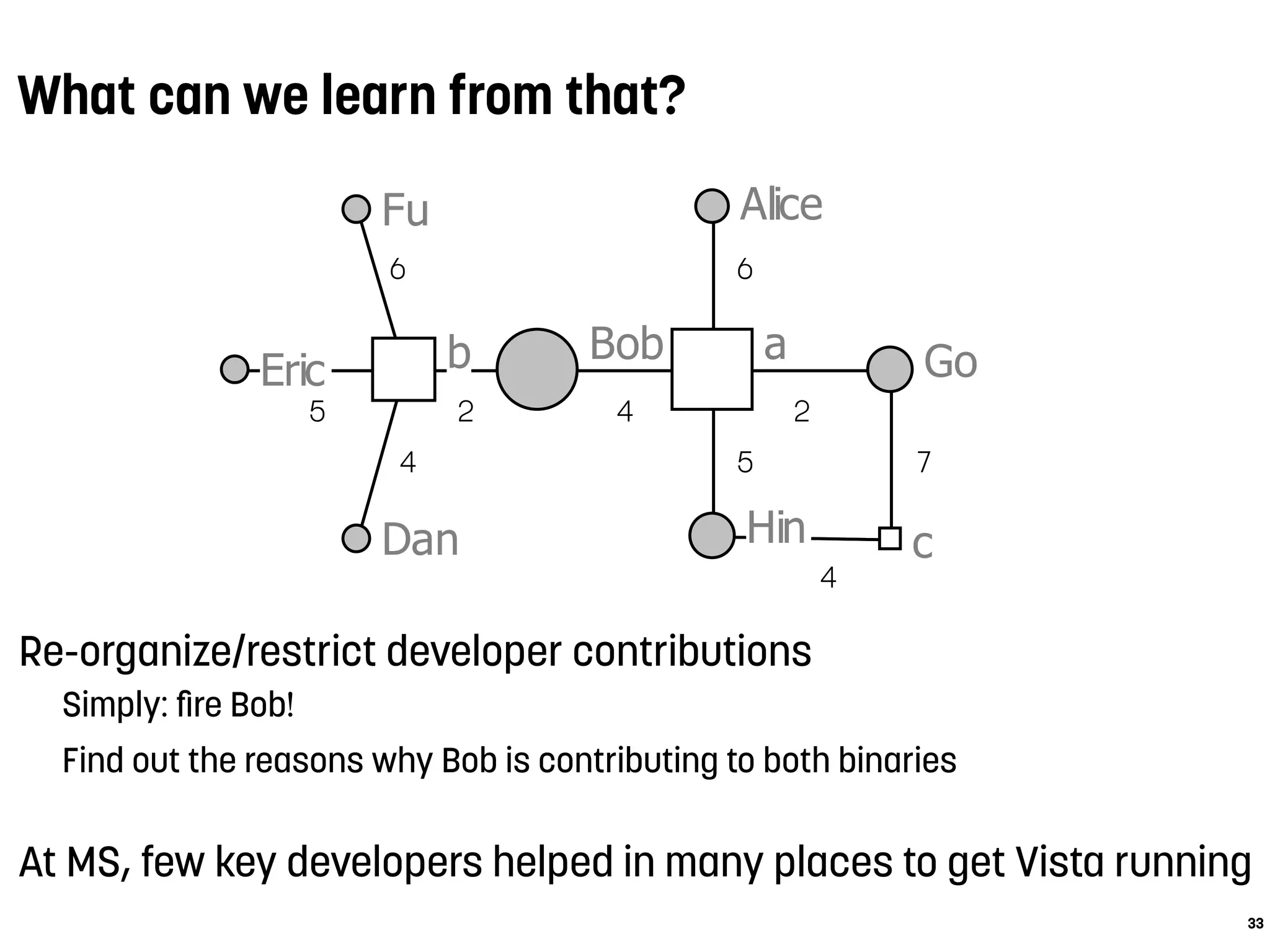 What can we learn from that?

Fu
Alice
6
6
Eric
b
Bob
a
Go
5
2
4
2
4
5
7
Dan
Hin
c
4

Re-organize/restrict developer contributions

Simply: fire Bob!

Find out the reasons why Bob is contributing to both binaries

At MS, few key developers helped in many places to get Vista running

33